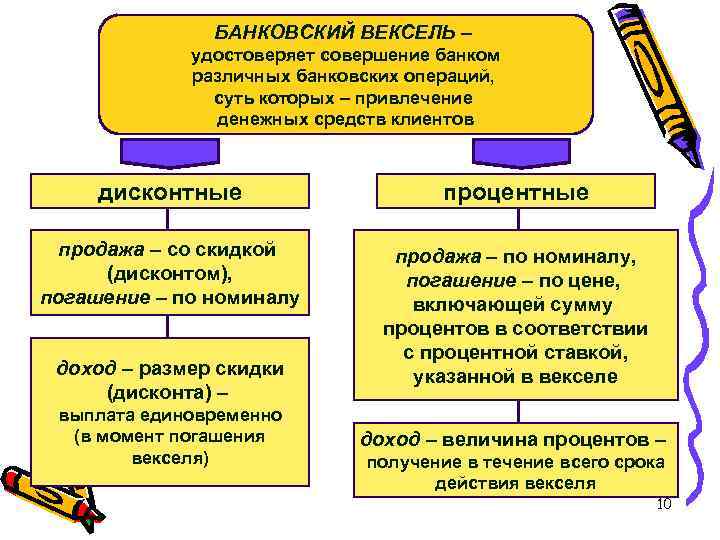 БАНКОВСКИЙ ВЕКСЕЛЬ – удостоверяет совершение банком различных банковских операций, суть которых – привлечение денежных средств клиентов

дисконтные

продажа – со скидкой (дисконтом), погашение – по номиналу

доход – размер скидки (дисконта) – выплата единовременно (в момент погашения векселя)

процентные

продажа – по номиналу, погашение – по цене, включающей сумму процентов в соответствии с процентной ставкой, указанной в векселе

доход – величина процентов – получение в течение всего срока действия векселя

10